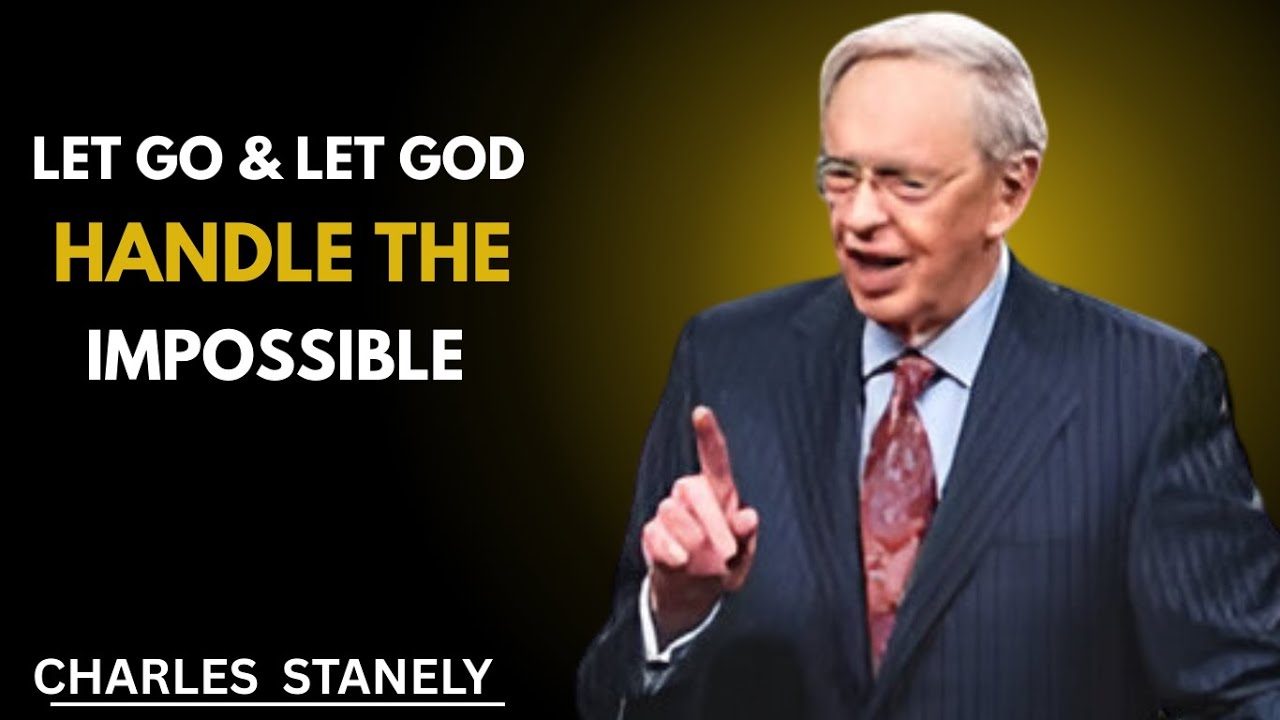 LET GO & LET GOD
HANDLE THE
IMPOSSIBLE

CHARLES STANELY